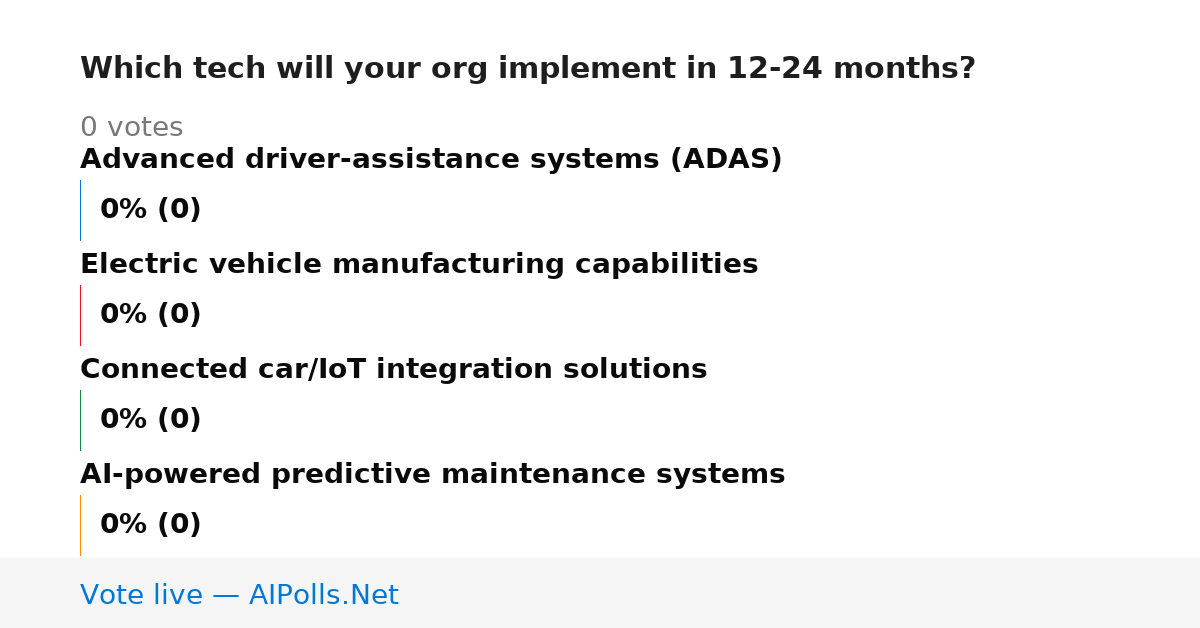 Which tech will your org implement in 12-24 months?

0 votes

Advanced driver-assistance systems (ADAS)

0% (0)

Electric vehicle manufacturing capabilities

0% (0)

Connected car/IoT integration solutions

0% (0)

AI-powered predictive maintenance systems

0% (0)

Vote live — AIPolls.Net